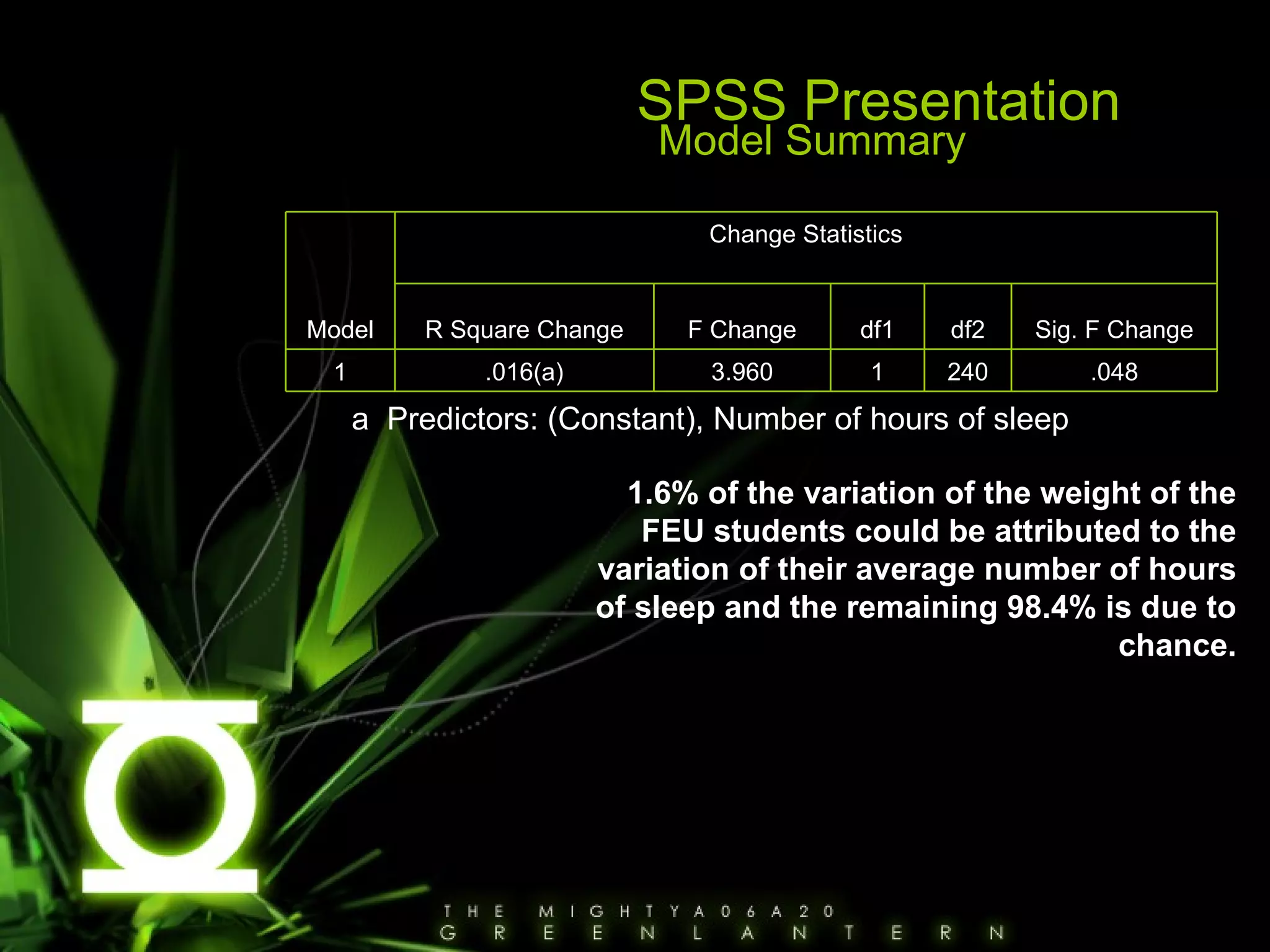 SPSS Presentation
Model Summary

| Model | Change Statistics | | | | |
|---|---|---|---|---|---|
| | R Square Change | F Change | df1 | df2 | Sig. F Change |
| 1 | .016(a) | 3.960 | 1 | 240 | .048 |

a Predictors: (Constant), Number of hours of sleep

1.6% of the variation of the weight of the FEU students could be attributed to the variation of their average number of hours of sleep and the remaining 98.4% is due to chance.

THE MIGHTYA06A20
GREEN LANTERN